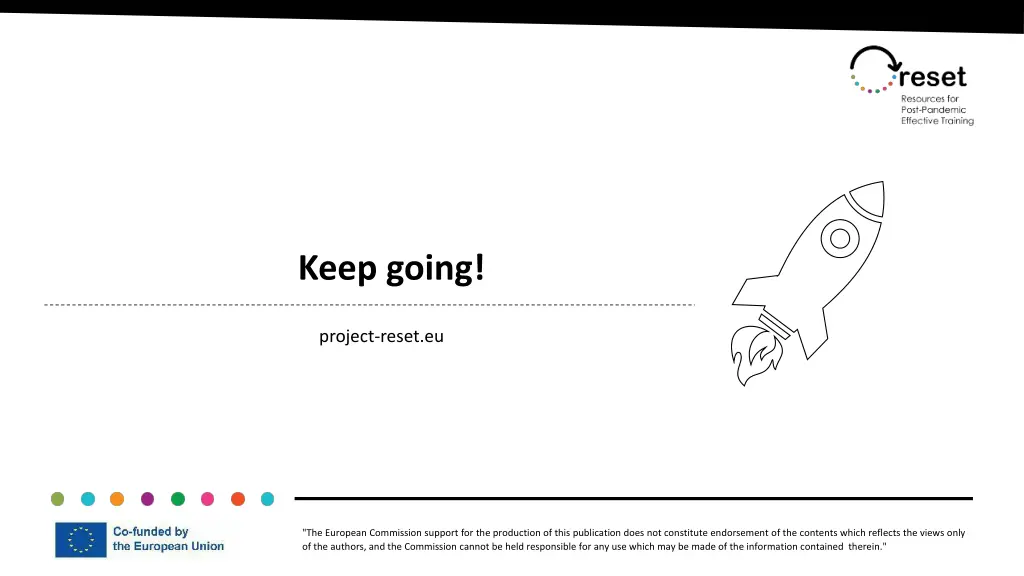 reset
Resources for Post-Pandemic Effective Training

Keep going!

project-reset.eu

Co-funded by the European Union

"The European Commission support for the production of this publication does not constitute endorsement of the contents which reflects the views only of the authors, and the Commission cannot be held responsible for any use which may be made of the information contained therein."